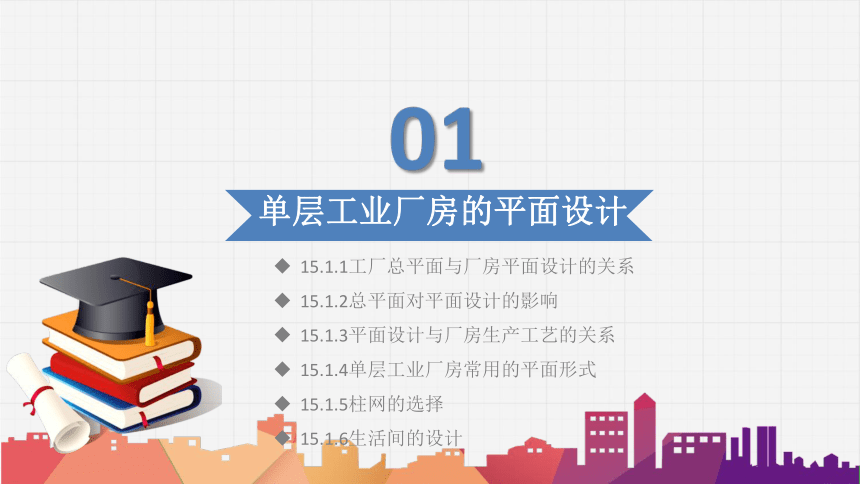 01

单层工业厂房的平面设计

◆ 15.1.1工厂总平面与厂房平面设计的关系
◆ 15.1.2总平面对平面设计的影响
◆ 15.1.3平面设计与厂房生产工艺的关系
◆ 15.1.4单层工业厂房常用的平面形式
◆ 15.1.5柱网的选择
◆ 15.1.6生活间的设计